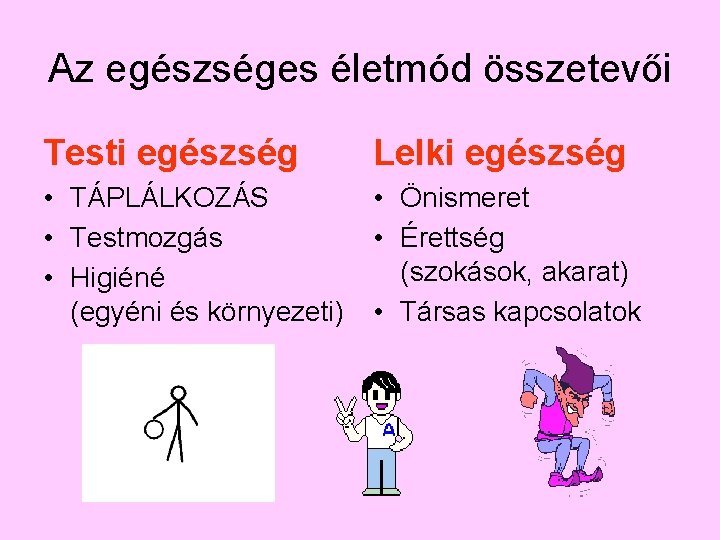 Az egészséges életmód összetevői

Testi egészség
• TÁPLÁLKOZÁS
• Testmozgás
• Higiéné (egyéni és környezeti)

Lelki egészség
• Önismeret
• Érettség (szokások, akarat)
• Társas kapcsolatok

A